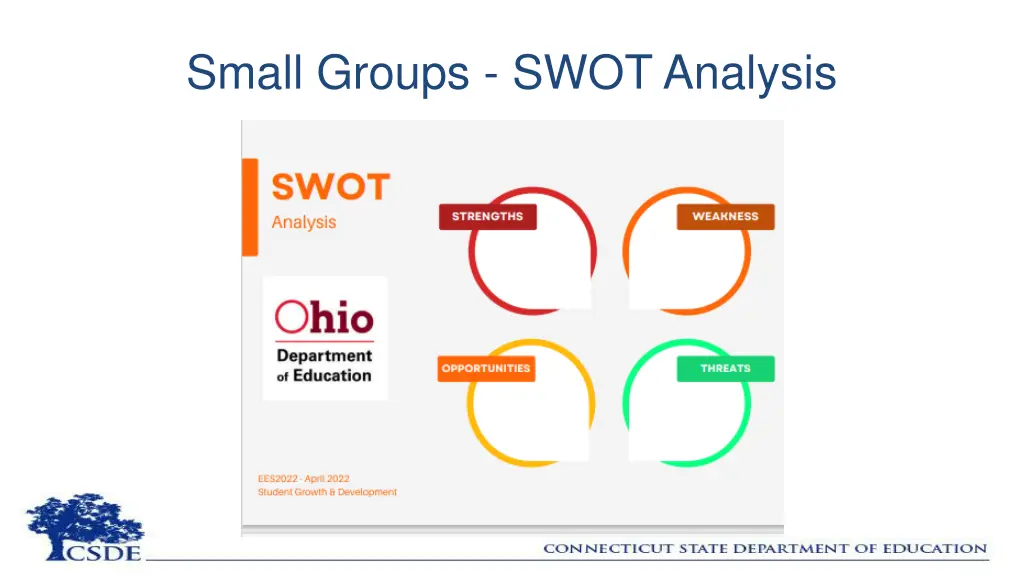 Small Groups - SWOT Analysis

SWOT
Analysis

Ohio
Department
of Education

STRENGTHS

WEAKNESS

OPPORTUNITIES

THREATS

EES2022 - April 2022
Student Growth & Development

CSDE

CONNECTICUT STATE DEPARTMENT OF EDUCATION